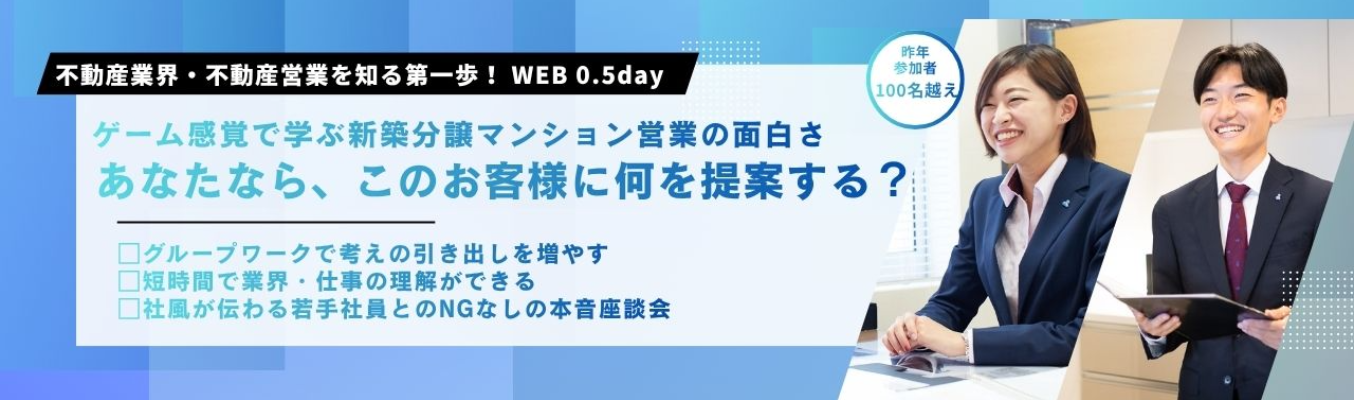 不動産業界・不動産営業を知る第一歩！ WEB 0.5day

昨年
参加者
100名越え

ゲーム感覚で学ぶ新築分譲マンション営業の面白さ
あなたなら、このお客様に何を提案する？

□グループワークで考えの引き出しを増やす
□短時間で業界・仕事の理解ができる
□社風が伝わる若手社員とのNGなしの本音座談会